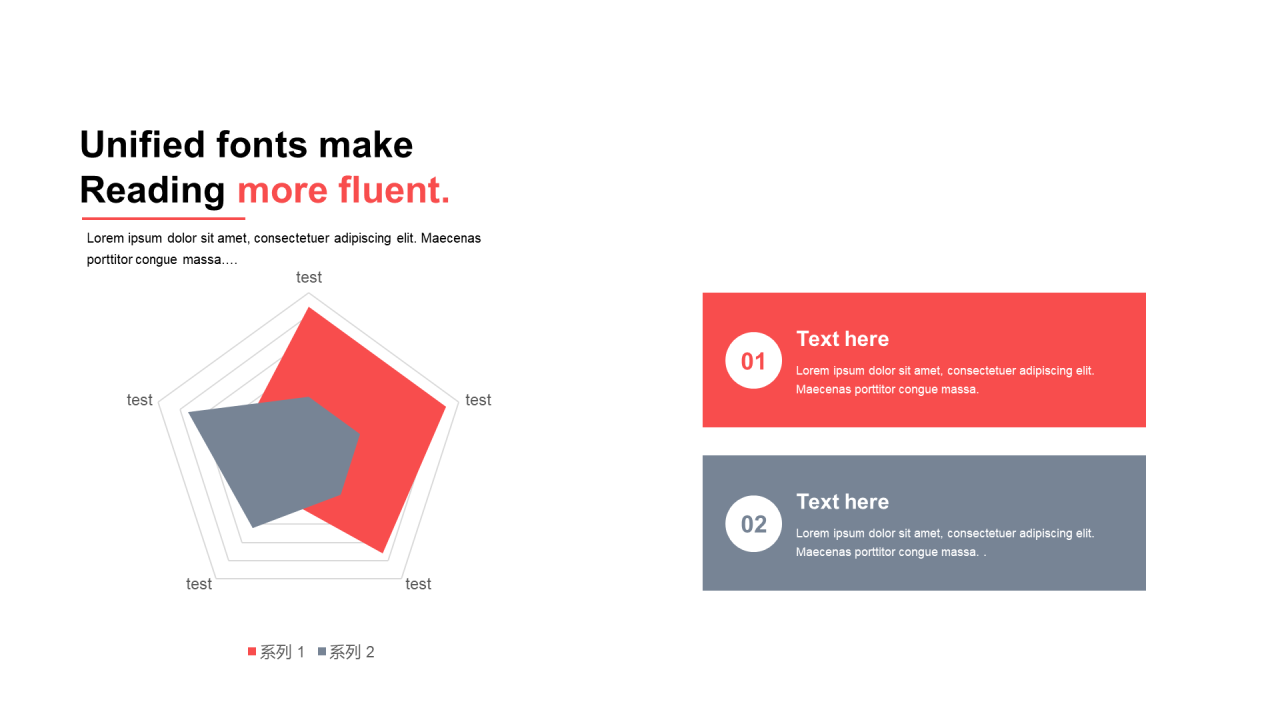 Unified fonts make Reading more fluent.

Lorem ipsum dolor sit amet, consectetuer adipiscing elit. Maecenas porttitor congue massa.…

test

test

test

test

test

系列 1 系列 2

01

Text here

Lorem ipsum dolor sit amet, consectetuer adipiscing elit. Maecenas porttitor congue massa.

02

Text here

Lorem ipsum dolor sit amet, consectetuer adipiscing elit. Maecenas porttitor congue massa. .